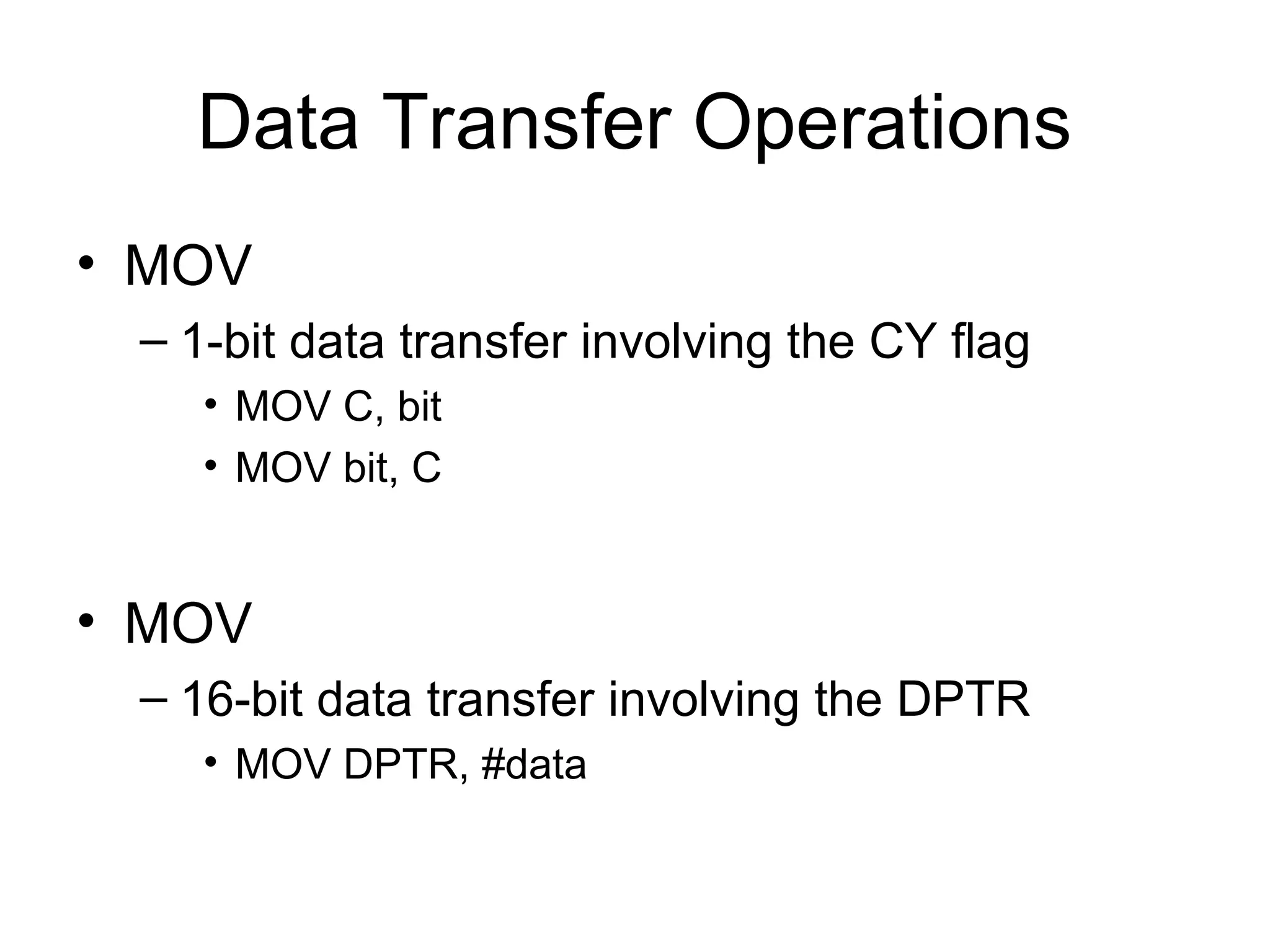 Data Transfer Operations

• MOV
– 1-bit data transfer involving the CY flag
• MOV C, bit
• MOV bit, C

• MOV
– 16-bit data transfer involving the DPTR
• MOV DPTR, #data